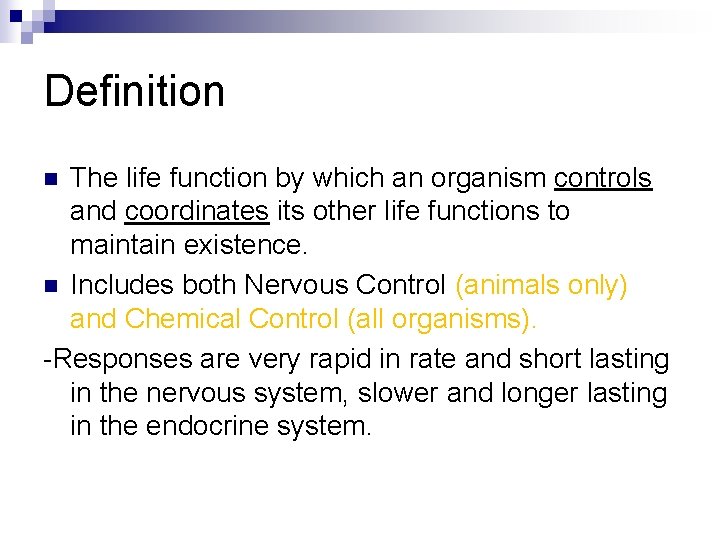 Definition

The life function by which an organism controls and coordinates its other life functions to maintain existence.

Includes both Nervous Control (animals only) and Chemical Control (all organisms).

-Responses are very rapid in rate and short lasting in the nervous system, slower and longer lasting in the endocrine system.